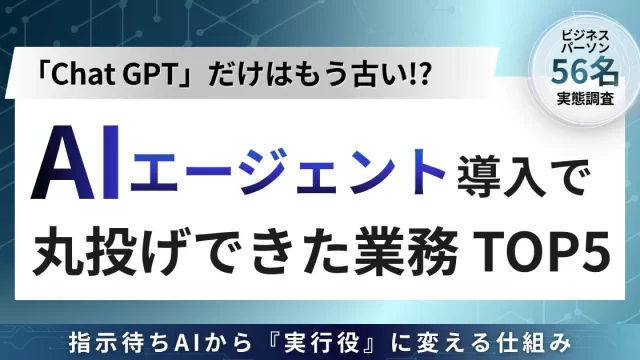 「Chat GPT」だけはもう古い!?

ビジネスパーソン
56名
実態調査

AIエージェント導入で
丸投げできた業務 TOP5

指示待ちAIから『実行役』に変える仕組み